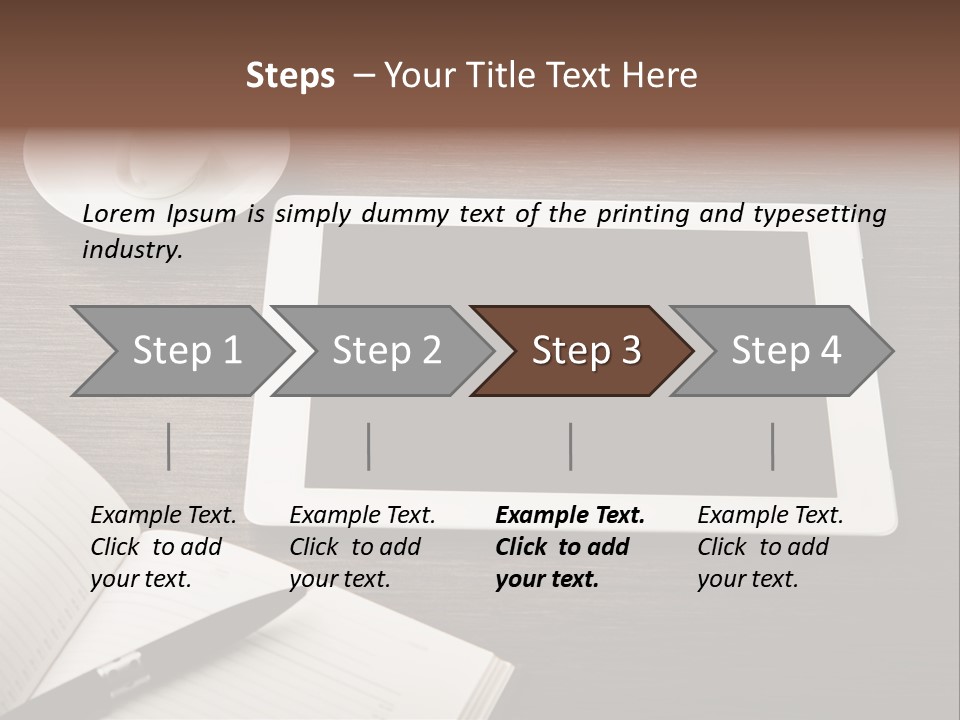 Steps – Your Title Text Here

Lorem Ipsum is simply dummy text of the printing and typesetting industry.

Step 1

Step 2

Step 3

Step 4

Example Text. Click to add your text.

Example Text. Click to add your text.

Example Text. Click to add your text.

Example Text. Click to add your text.